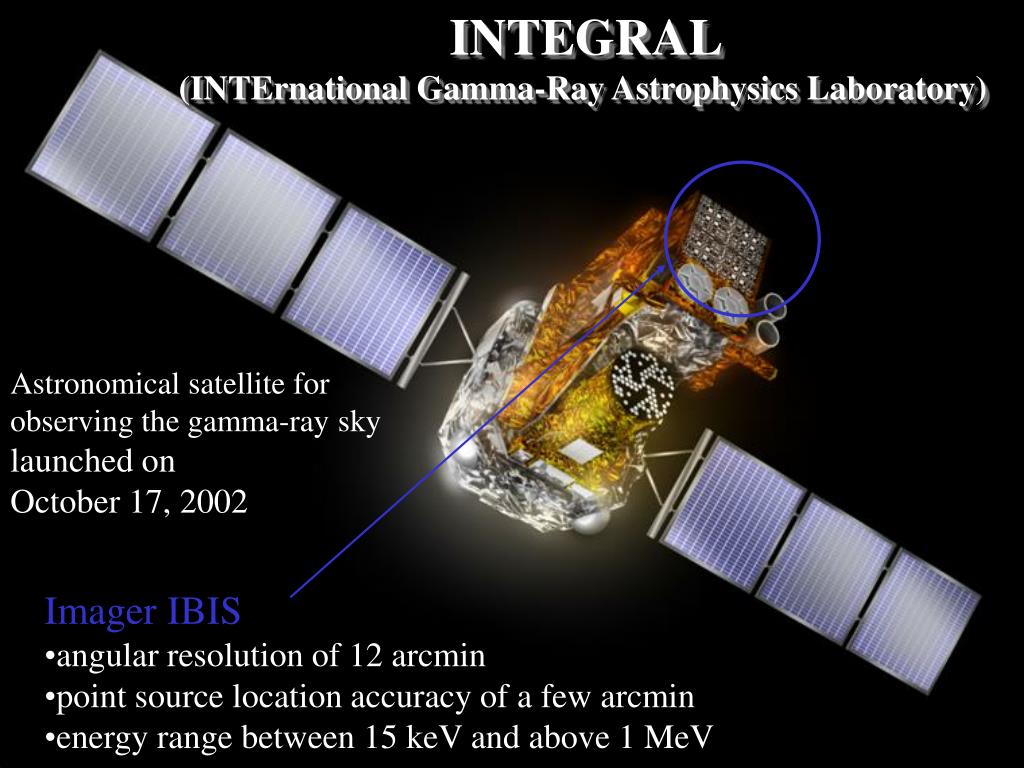 INTEGRAL
(INTErnational Gamma-Ray Astrophysics Laboratory)

Astronomical satellite for observing the gamma-ray sky launched on
October 17, 2002

Imager IBIS
•angular resolution of 12 arcmin
•point source location accuracy of a few arcmin
•energy range between 15 keV and above 1 MeV